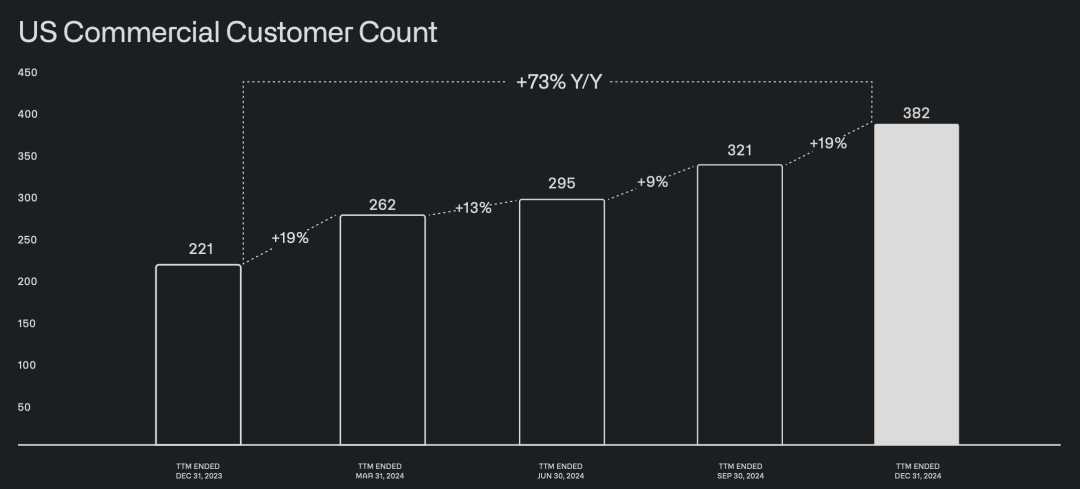 US Commercial Customer Count

450
400
350
300
250
200
150
100
50

+73% Y/Y

221
+19%
262
+13%
295
+9%
321
+19%
382

TTM ENDED DEC 31, 2023
TTM ENDED MAR 31, 2024
TTM ENDED JUN 30, 2024
TTM ENDED SEP 30, 2024
TTM ENDED DEC 31, 2024